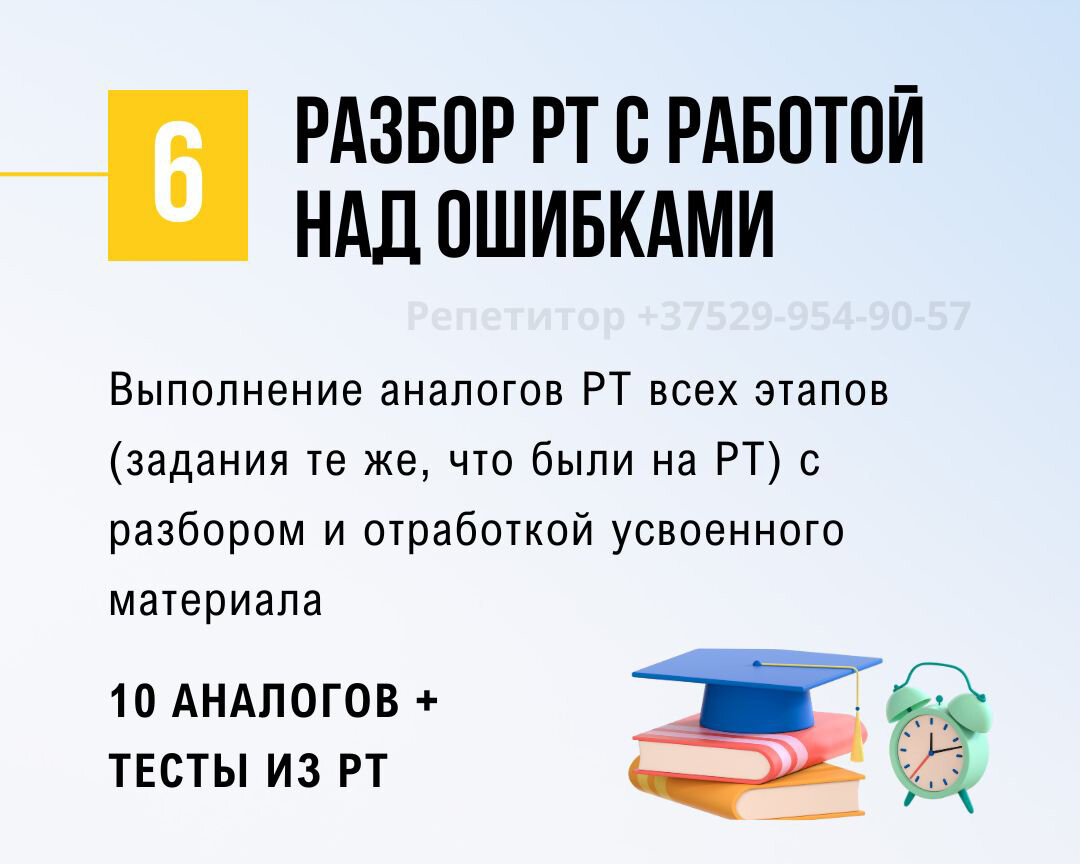 6

РАЗБОР РТ С РАБОТОЙ НАД ОШИБКАМИ

Репетитор +37529-954-90-57

Выполнение аналогов РТ всех этапов (задания те же, что были на РТ) с разбором и отработкой усвоенного материала

10 АНАЛОГОВ + ТЕСТЫ ИЗ РТ